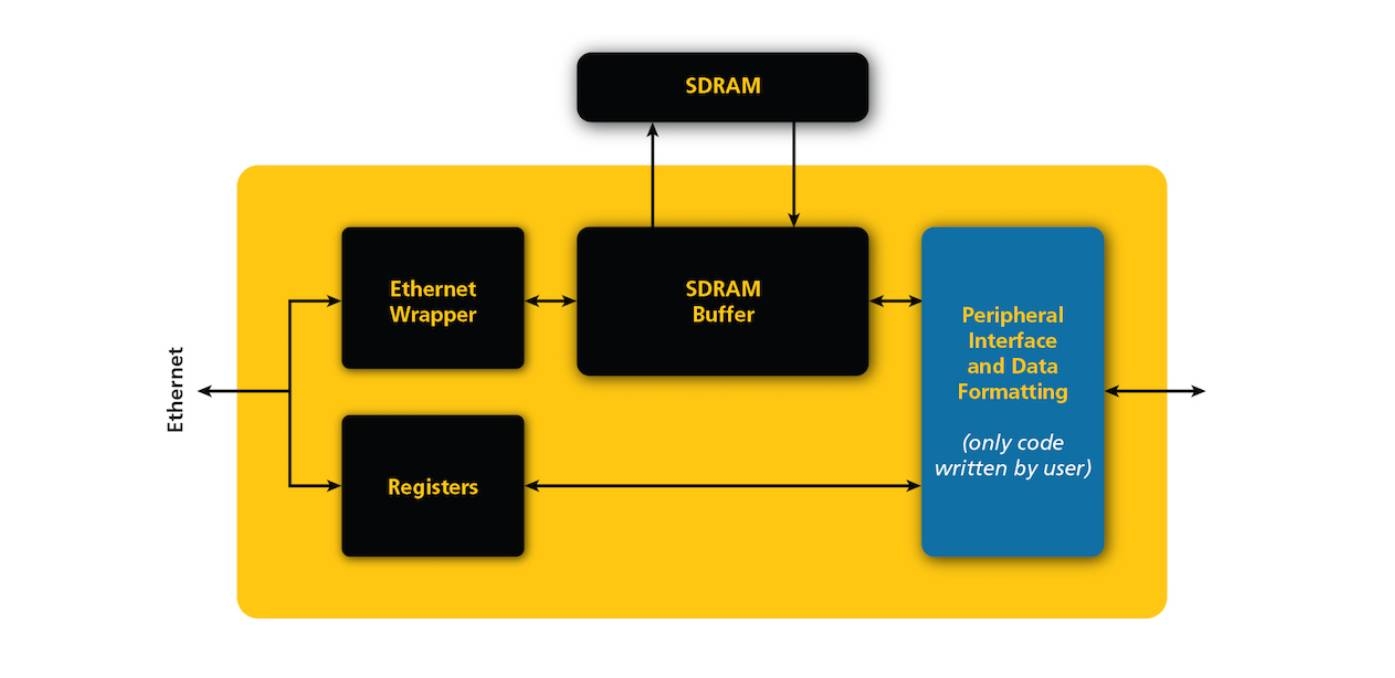 SDRAM

Ethernet

Ethernet Wrapper

SDRAM Buffer

Peripheral Interface and Data Formatting

(only code written by user)

Registers